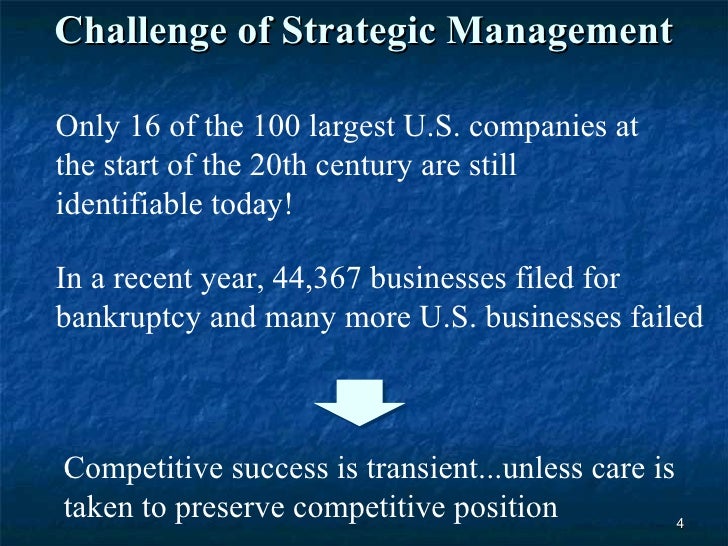 Challenge of Strategic Management

Only 16 of the 100 largest U.S. companies at the start of the 20th century are still identifiable today!

In a recent year, 44,367 businesses filed for bankruptcy and many more U.S. businesses failed

Competitive success is transient...unless care is taken to preserve competitive position

4